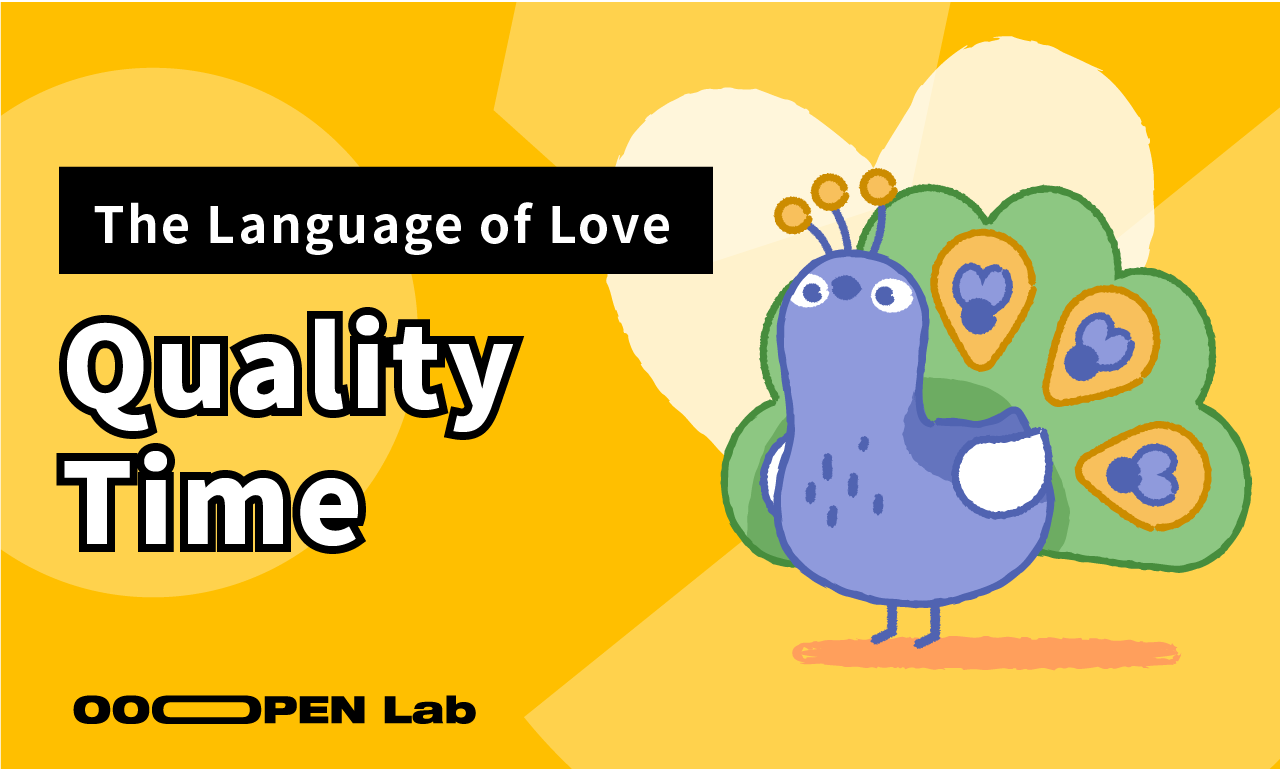 The Language of Love

Quality Time

OOOPEN Lab